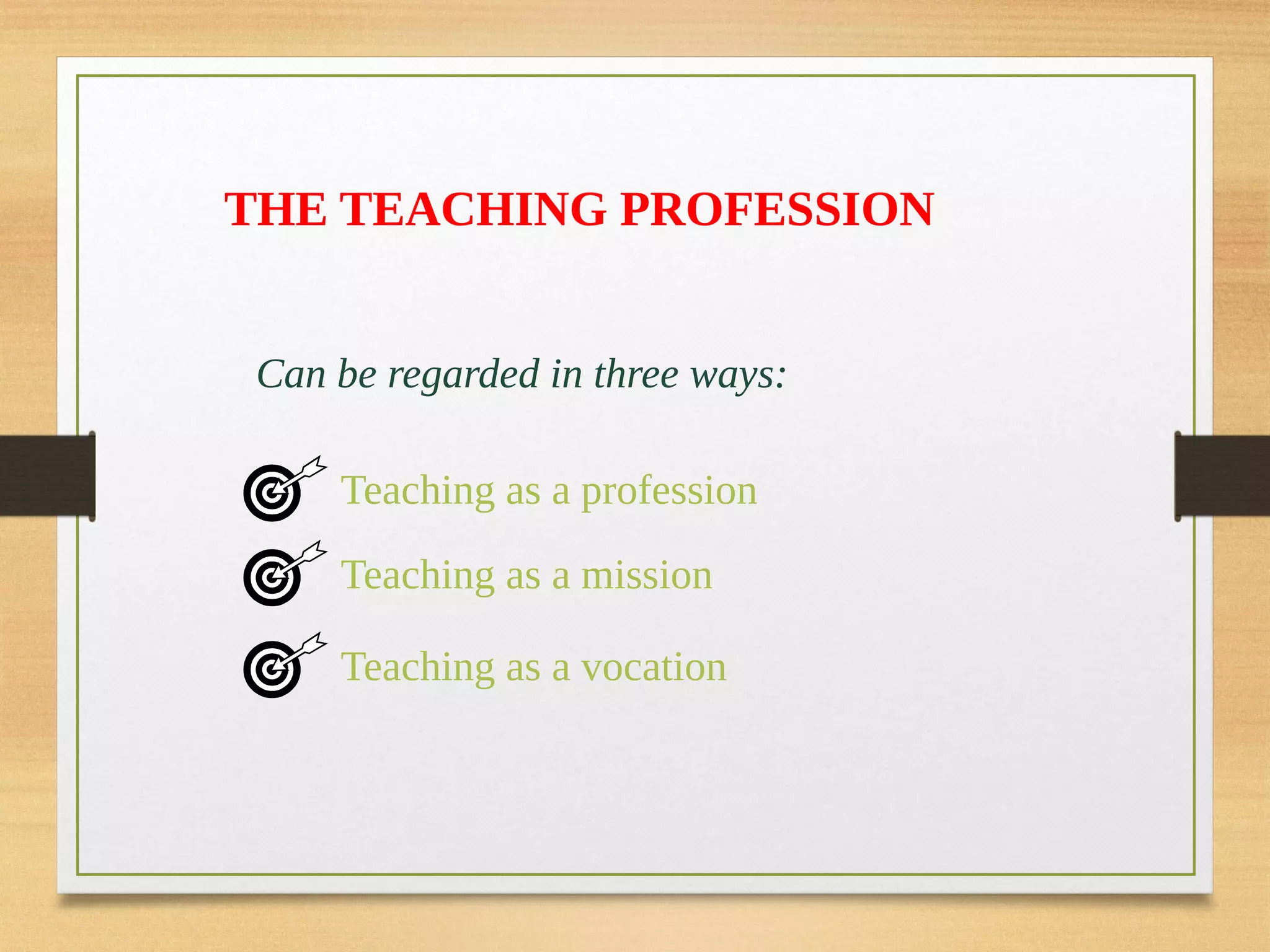 THE TEACHING PROFESSION

Can be regarded in three ways:

Teaching as a profession

Teaching as a mission

Teaching as a vocation